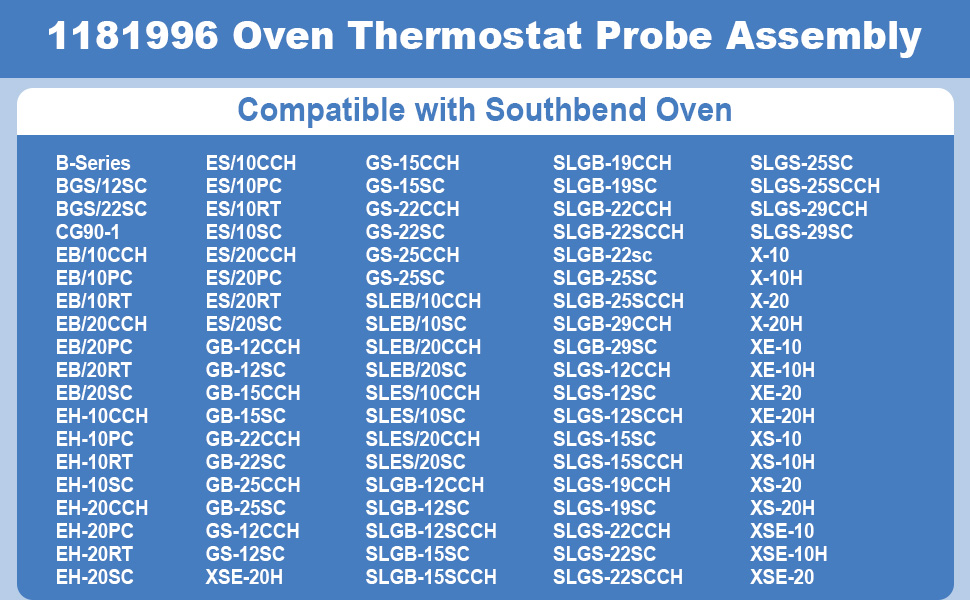 1181996 Oven Thermostat Probe Assembly

Compatible with Southbend Oven

B-Series
BGS/12SC
BGS/22SC
CG90-1
EB/10CCH
EB/10PC
EB/10RT
EB/20CCH
EB/20PC
EB/20RT
EB/20SC
EH-10CCH
EH-10PC
EH-10RT
EH-10SC
EH-20CCH
EH-20PC
EH-20RT
EH-20SC

ES/10CCH
ES/10PC
ES/10RT
ES/10SC
ES/20CCH
ES/20PC
ES/20RT
ES/20SC
GB-12CCH
GB-12SC
GB-15CCH
GB-15SC
GB-22CCH
GB-22SC
GB-25CCH
GB-25SC
GS-12CCH
GS-12SC
XSE-20H

GS-15CCH
GS-15SC
GS-22CCH
GS-22SC
GS-25CCH
GS-25SC
SLEB/10CCH
SLEB/10SC
SLEB/20CCH
SLEB/20SC
SLES/10CCH
SLES/10SC
SLES/20CCH
SLES/20SC
SLGB-12CCH
SLGB-12SC
SLGB-12SCCH
SLGB-15SC
SLGB-15SCCH

SLGB-19CCH
SLGB-19SC
SLGB-22CCH
SLGB-22SCCH
SLGB-22sc
SLGB-25SC
SLGB-25SCCH
SLGB-29CCH
SLGB-29SC
SLGS-12CCH
SLGS-12SC
SLGS-12SCCH
SLGS-15SC
SLGS-15SCCH
SLGS-19CCH
SLGS-19SC
SLGS-22CCH
SLGS-22SC
SLGS-22SCCH

SLGS-25SC
SLGS-25SCCH
SLGS-29CCH
SLGS-29SC
X-10
X-10H
X-20
X-20H
XE-10
XE-10H
XE-20
XE-20H
XS-10
XS-10H
XS-20
XS-20H
XSE-10
XSE-10H
XSE-20